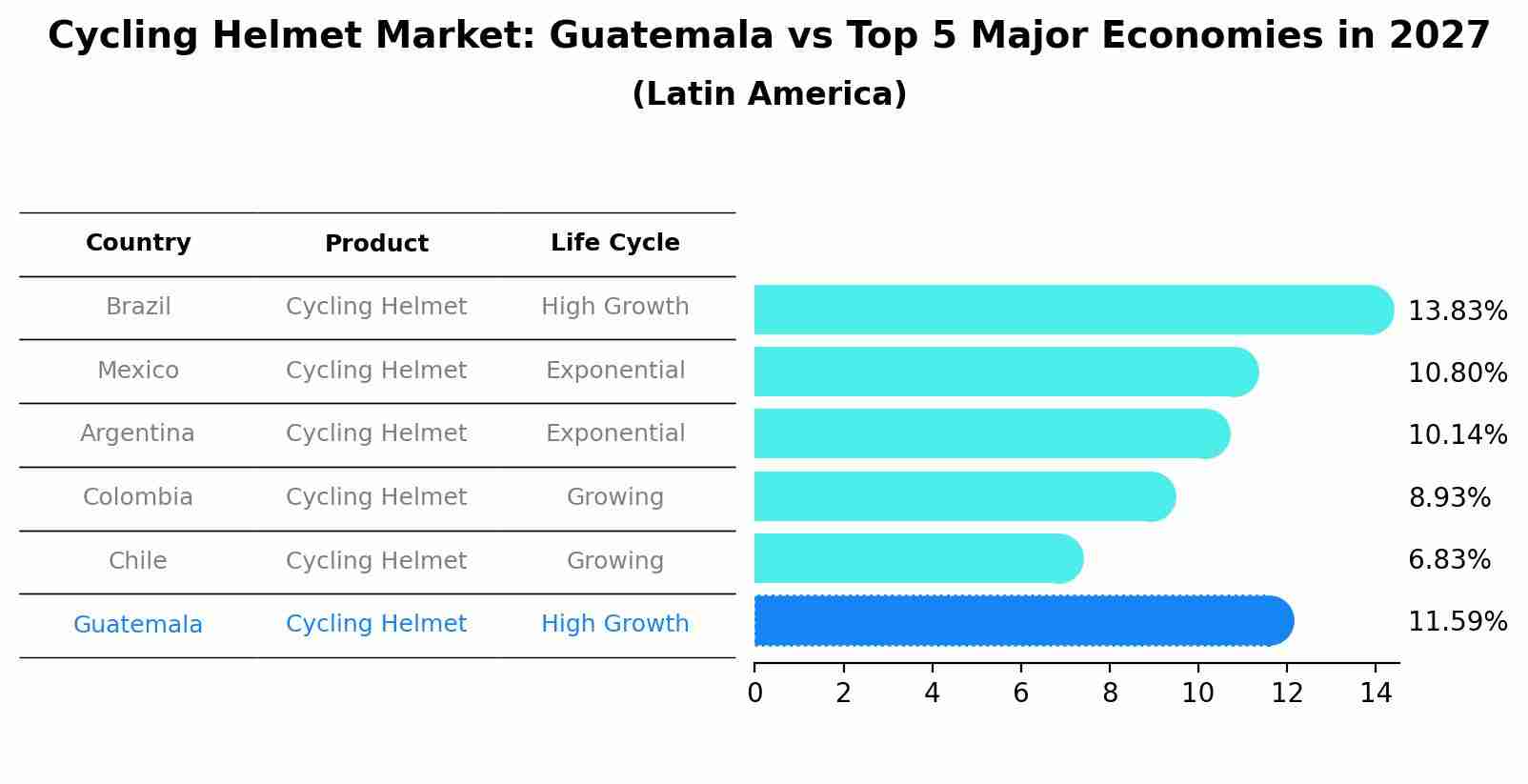 Cycling Helmet Market: Guatemala vs Top 5 Major Economies in 2027
(Latin America)

| Country | Product | Life Cycle |
|---|---|---|
| Brazil | Cycling Helmet | High Growth |
| Mexico | Cycling Helmet | Exponential |
| Argentina | Cycling Helmet | Exponential |
| Colombia | Cycling Helmet | Growing |
| Chile | Cycling Helmet | Growing |
| Guatemala | Cycling Helmet | High Growth |

13.83%
10.80%
10.14%
8.93%
6.83%
11.59%

0 2 4 6 8 10 12 14